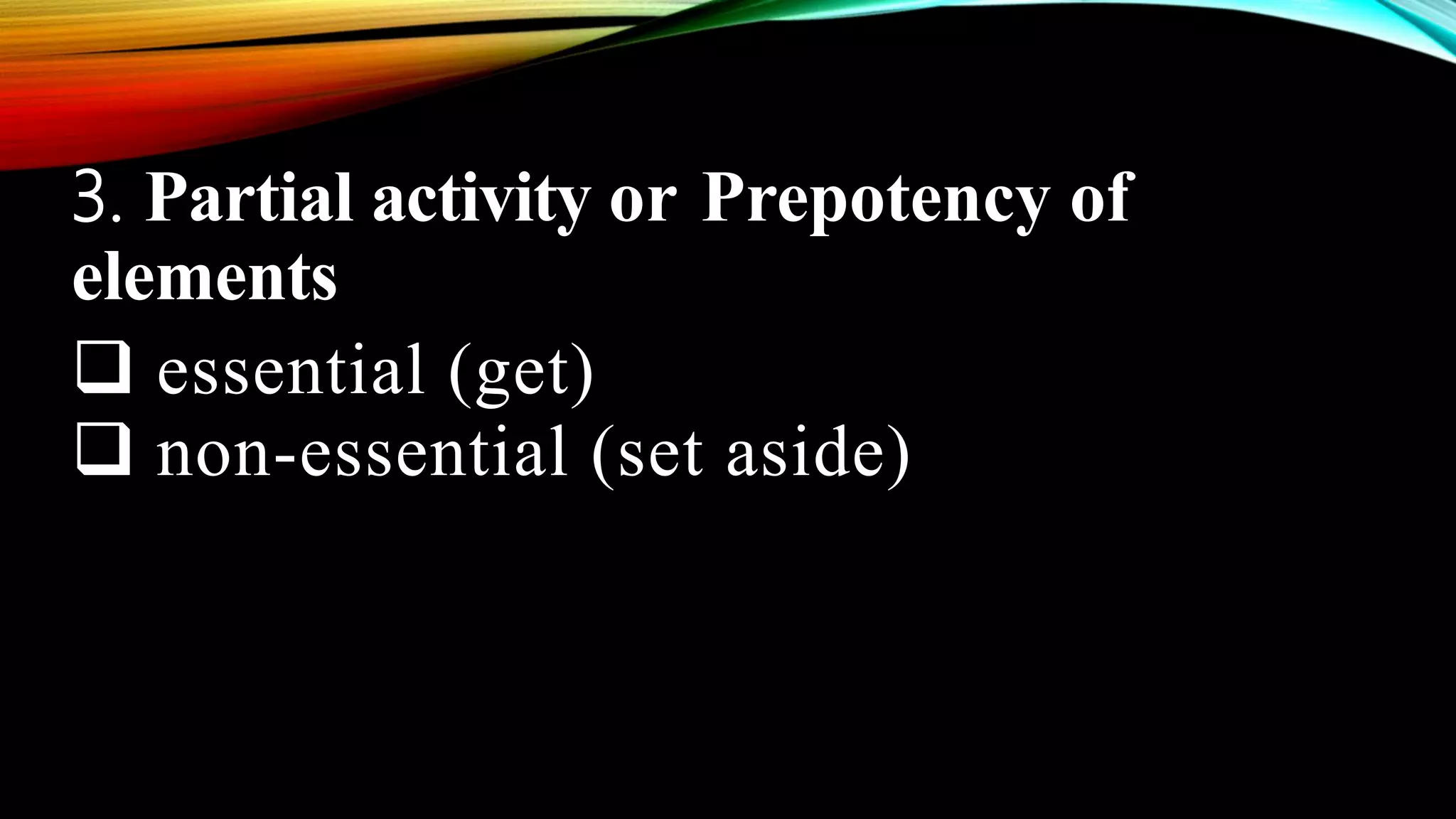 3. Partial activity or Prepotency of elements

❑ essential (get)
❑ non-essential (set aside)